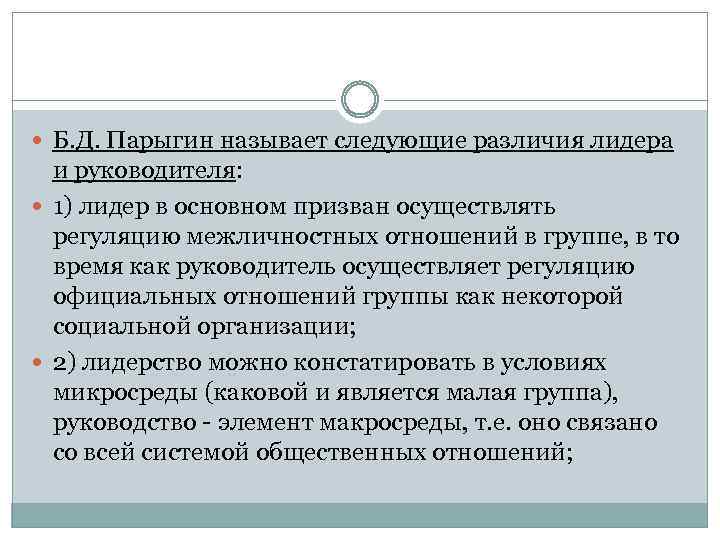 Б.Д. Парыгин называет следующие различия лидера и руководителя:

1) лидер в основном призван осуществлять регуляцию межличностных отношений в группе, в то время как руководитель осуществляет регуляцию официальных отношений группы как некоторой социальной организации;

2) лидерство можно констатировать в условиях микросреды (каковой и является малая группа), руководство - элемент макросреды, т.е. оно связано со всей системой общественных отношений;